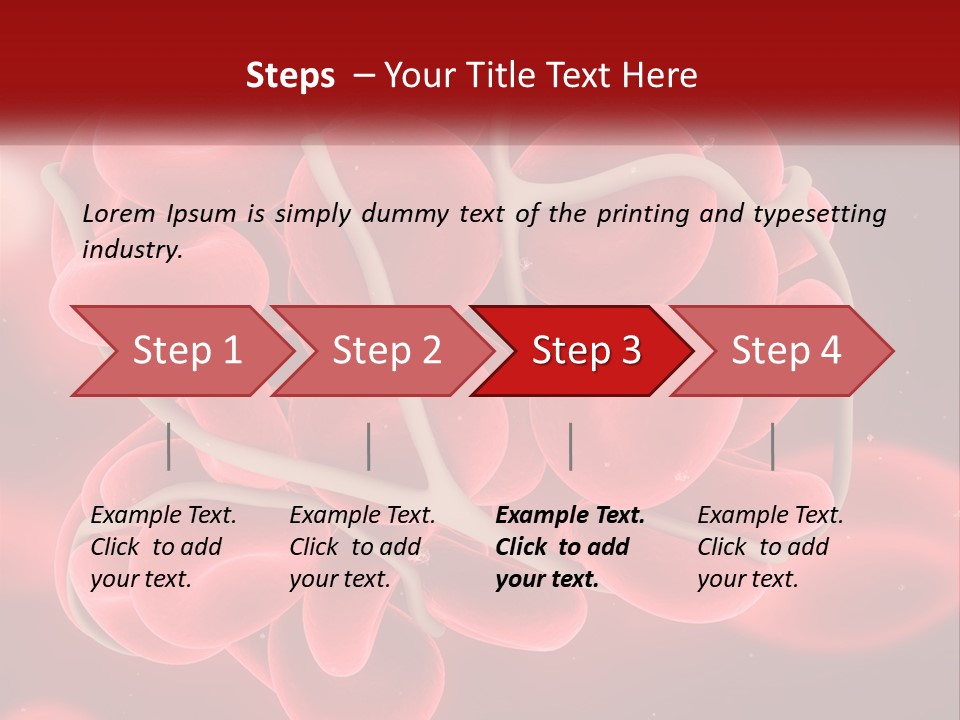 Steps – Your Title Text Here

Lorem Ipsum is simply dummy text of the printing and typesetting industry.

Step 1

Step 2

Step 3

Step 4

Example Text. Click to add your text.

Example Text. Click to add your text.

Example Text. Click to add your text.

Example Text. Click to add your text.